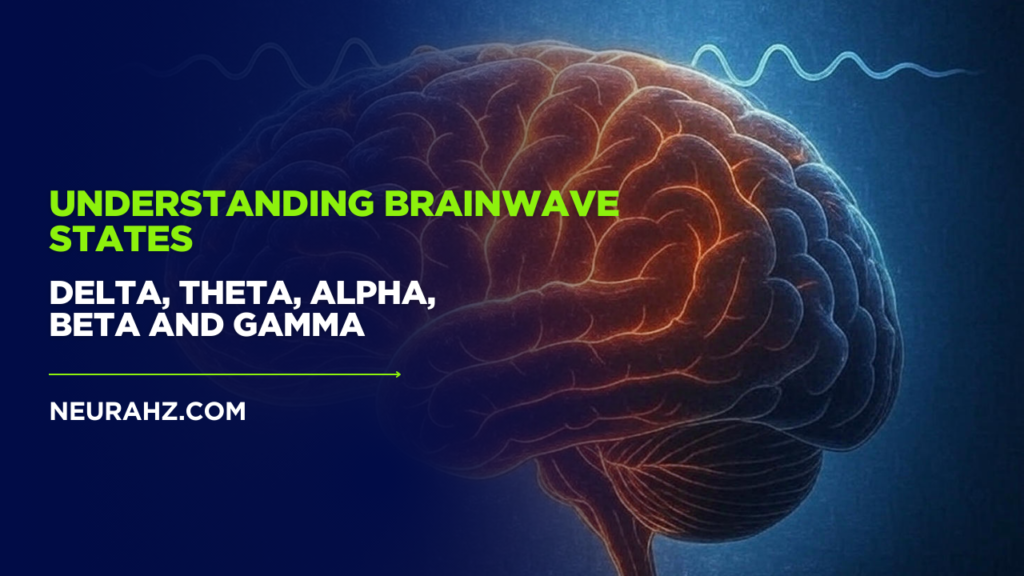 UNDERSTANDING BRAINWAVE STATES

DELTA, THETA, ALPHA, BETA AND GAMMA

NEURAHZ.COM